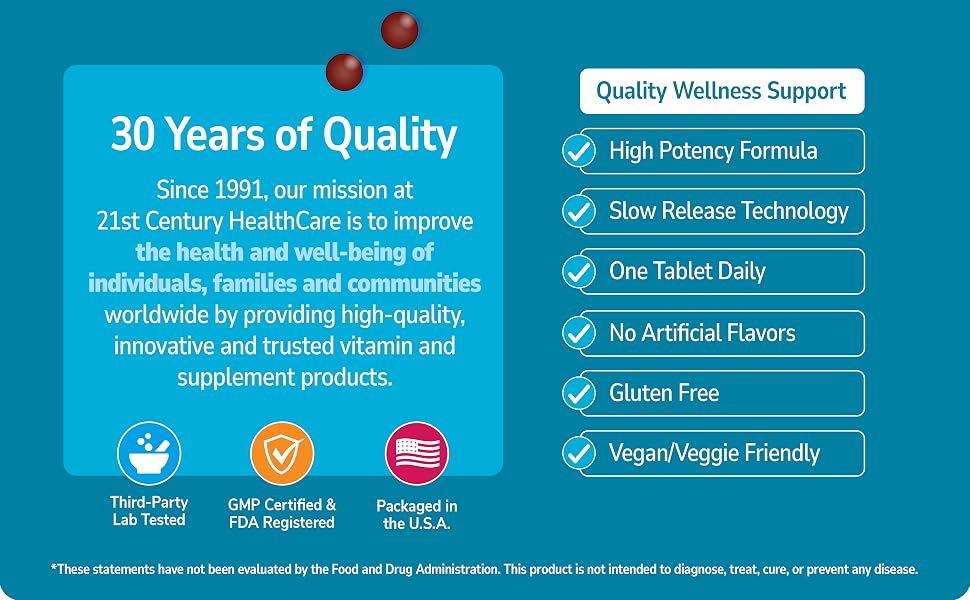 30 Years of Quality

Since 1991, our mission at 21st Century HealthCare is to improve the health and well-being of individuals, families and communities worldwide by providing high-quality, innovative and trusted vitamin and supplement products.

Third-Party Lab Tested

GMP Certified & FDA Registered

Packaged in the U.S.A.

Quality Wellness Support

High Potency Formula

Slow Release Technology

One Tablet Daily

No Artificial Flavors

Gluten Free

Vegan/Veggie Friendly

*These statements have not been evaluated by the Food and Drug Administration. This product is not intended to diagnose, treat, cure, or prevent any disease.